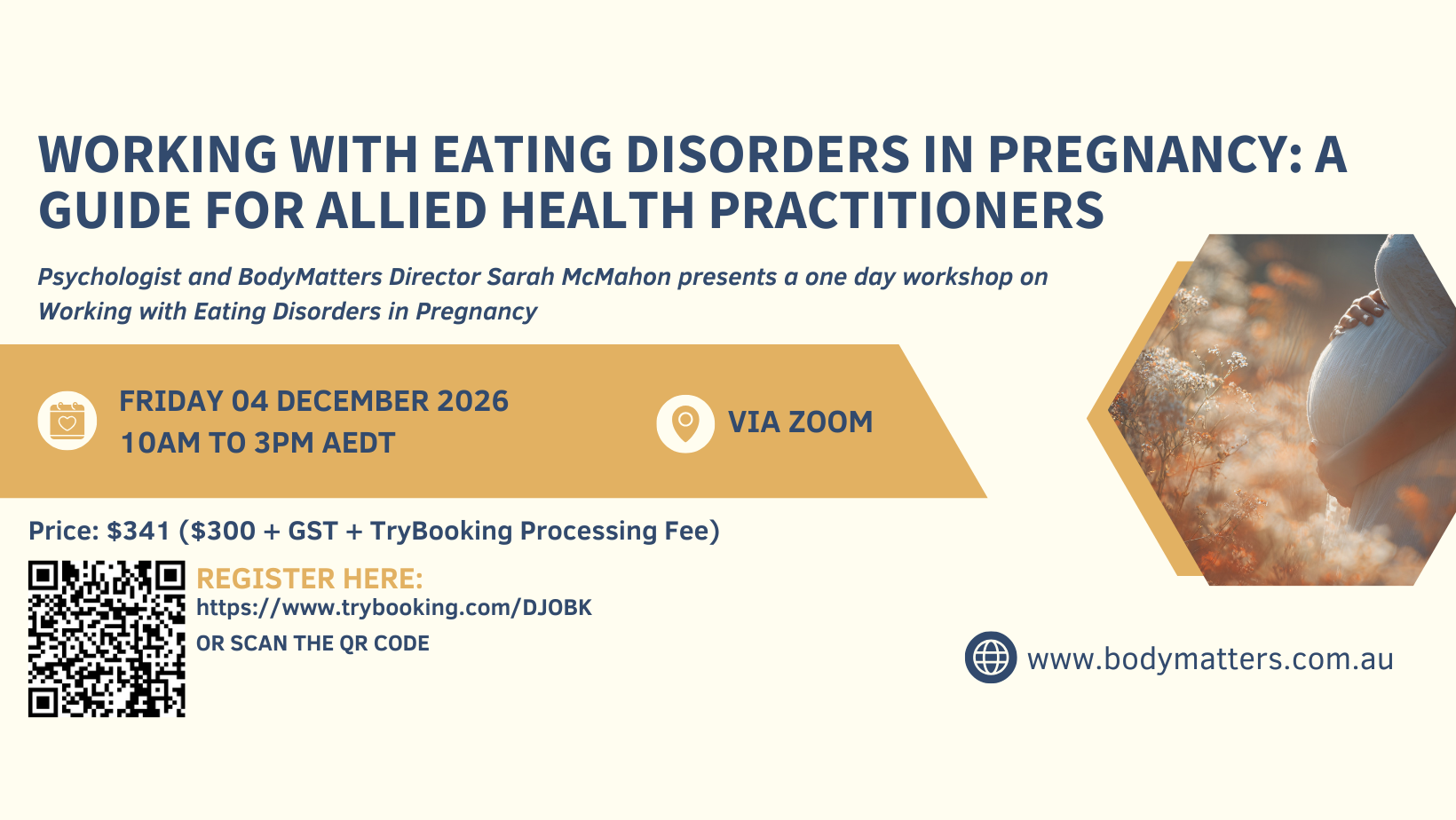 WORKING WITH EATING DISORDERS IN PREGNANCY: A GUIDE FOR ALLIED HEALTH PRACTITIONERS

Psychologist and BodyMatters Director Sarah McMahon presents a one day workshop on Working with Eating Disorders in Pregnancy

FRIDAY 04 DECEMBER 2026
10AM TO 3PM AEDT

VIA ZOOM

Price: \$341 (\$300 + GST + TryBooking Processing Fee)

REGISTER HERE:
https://www.trybooking.com/DJOBK
OR SCAN THE QR CODE

www.bodymatters.com.au